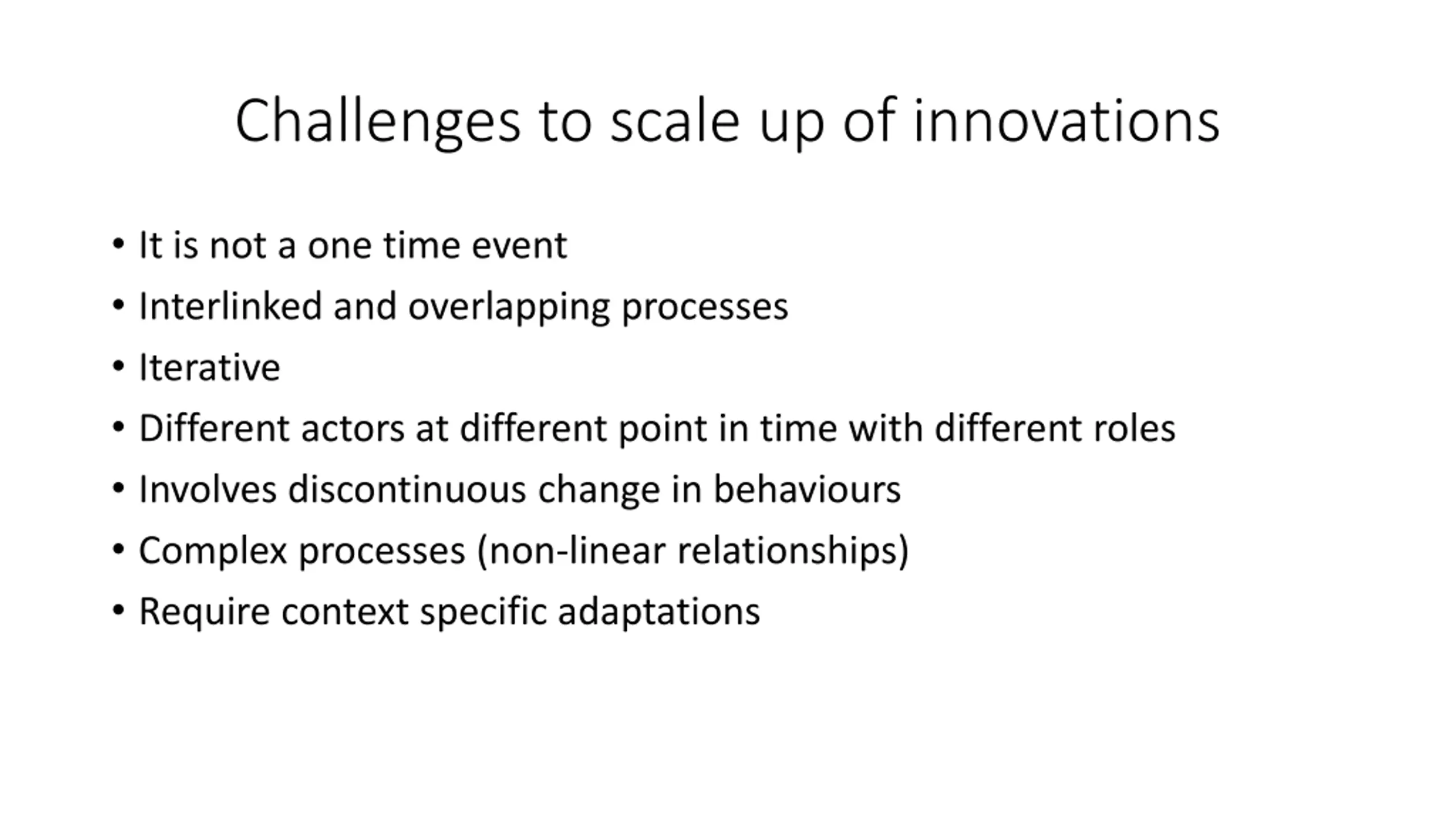 Challenges to scale up of innovations

• It is not a one time event
• Interlinked and overlapping processes
• Iterative
• Different actors at different point in time with different roles
• Involves discontinuous change in behaviours
• Complex processes (non-linear relationships)
• Require context specific adaptations